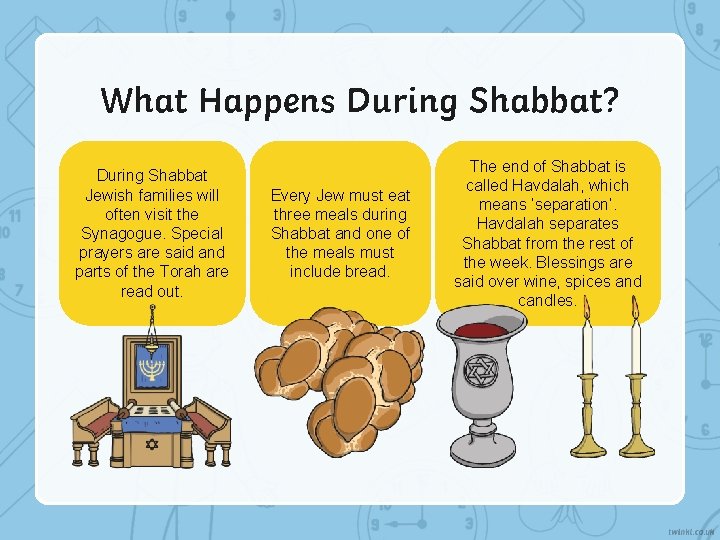 What Happens During Shabbat?

During Shabbat Jewish families will often visit the Synagogue. Special prayers are said and parts of the Torah are read out.

Every Jew must eat three meals during Shabbat and one of the meals must include bread.

The end of Shabbat is called Havdalah, which means 'separation'. Havdalah separates Shabbat from the rest of the week. Blessings are said over wine, spices and candles.

twinkl.co.uk